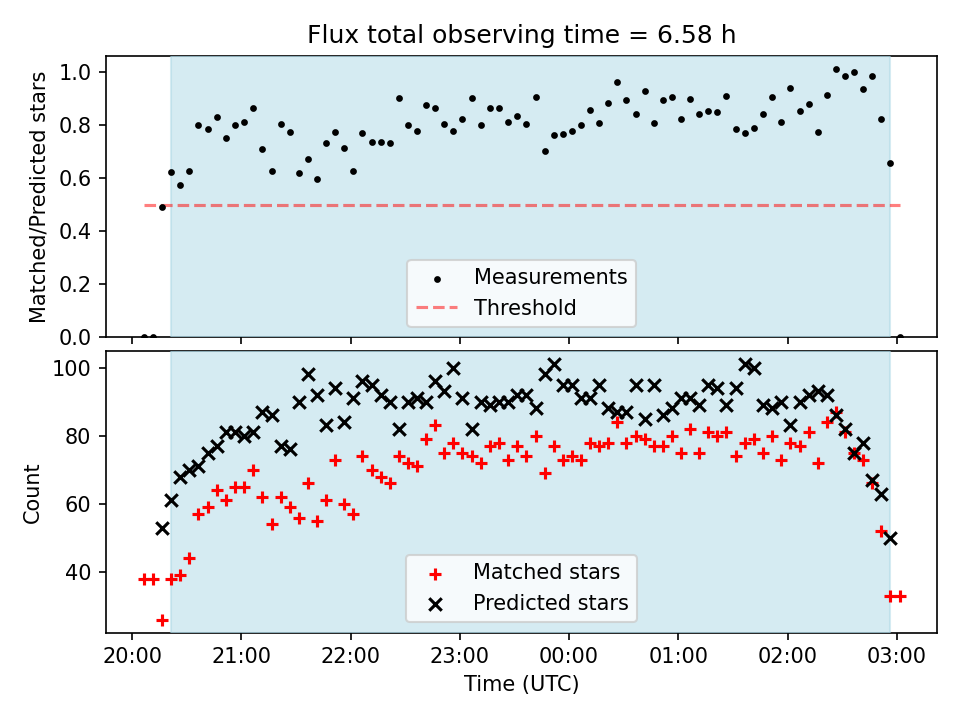 Flux total observing time = 6.58 h

Matched/Predicted stars

1.0
0.8
0.6
0.4
0.2
0.0

Measurements
Threshold

Count

100
80
60
40

Matched stars
Predicted stars

20:00 21:00 22:00 23:00 00:00 01:00 02:00 03:00

Time (UTC)